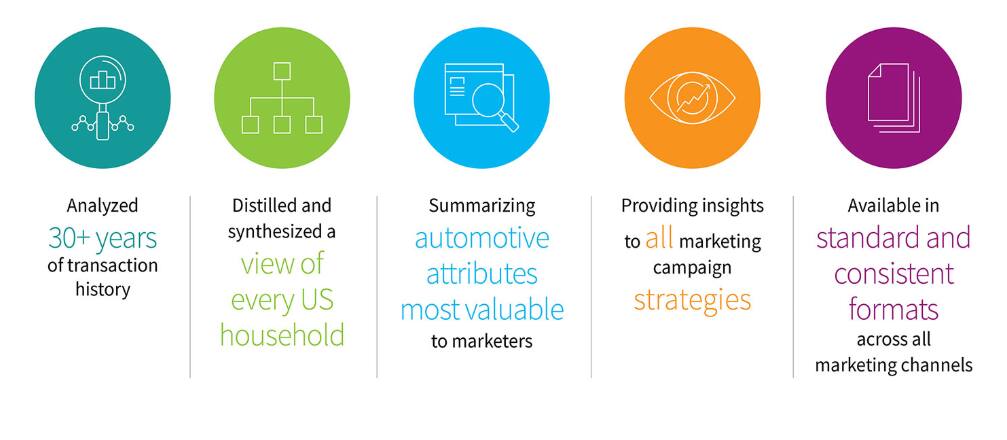 Analyzed 30+ years of transaction history

Distilled and synthesized a view of every US household

Summarizing automotive attributes most valuable to marketers

Providing insights to all marketing campaign strategies

Available in standard and consistent formats across all marketing channels